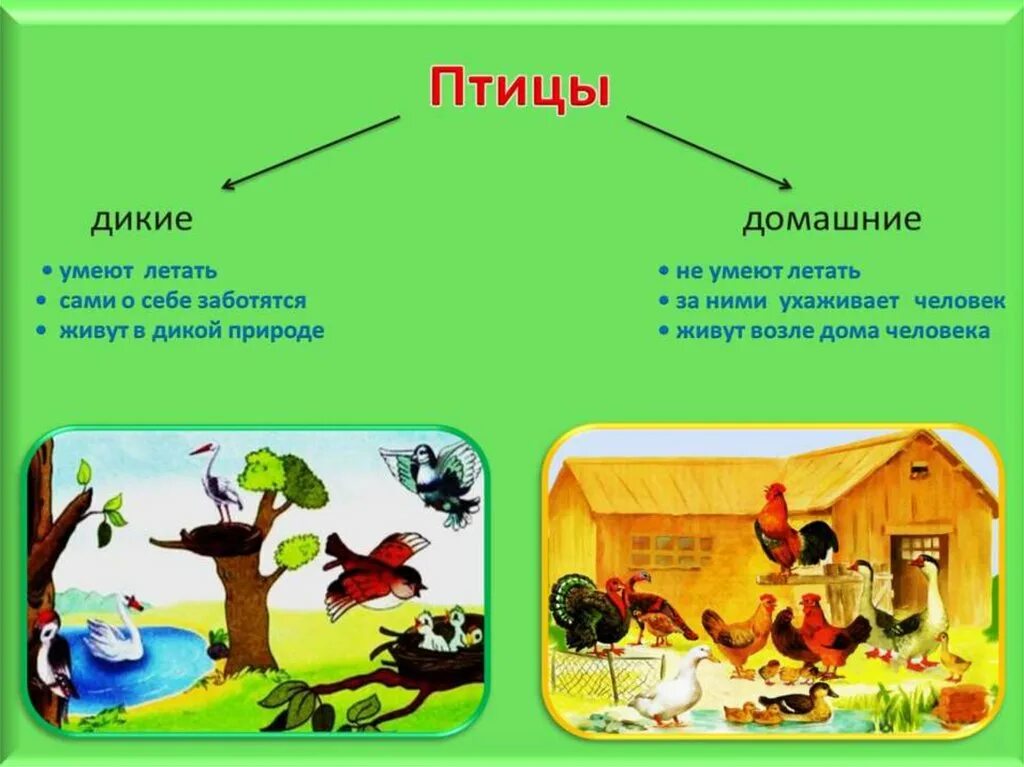 Птицы

дикие

• умеют летать
• сами о себе заботятся
• живут в дикой природе

домашние

• не умеют летать
• за ними ухаживает человек
• живут возле дома человека